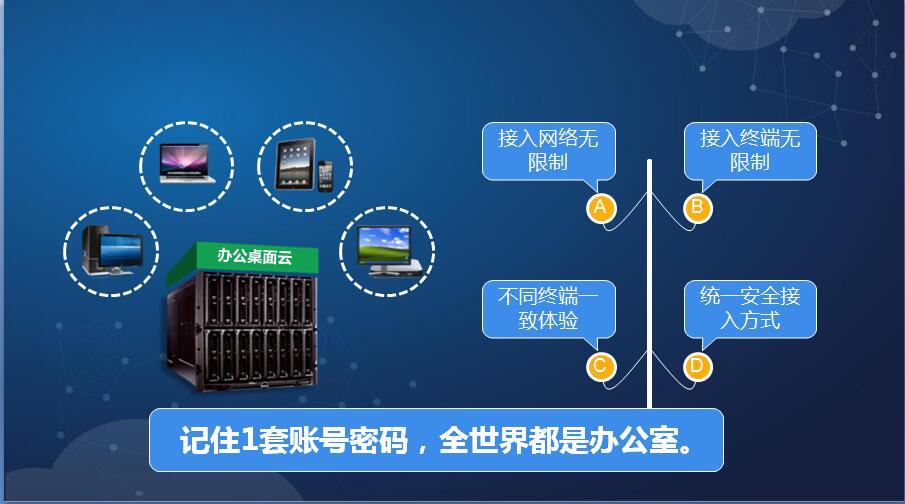 办公桌面云

接入网络无限制

A

接入终端无限制

B

不同终端一致体验

C

统一安全接入方式

D

记住1套账号密码，全世界都是办公室。